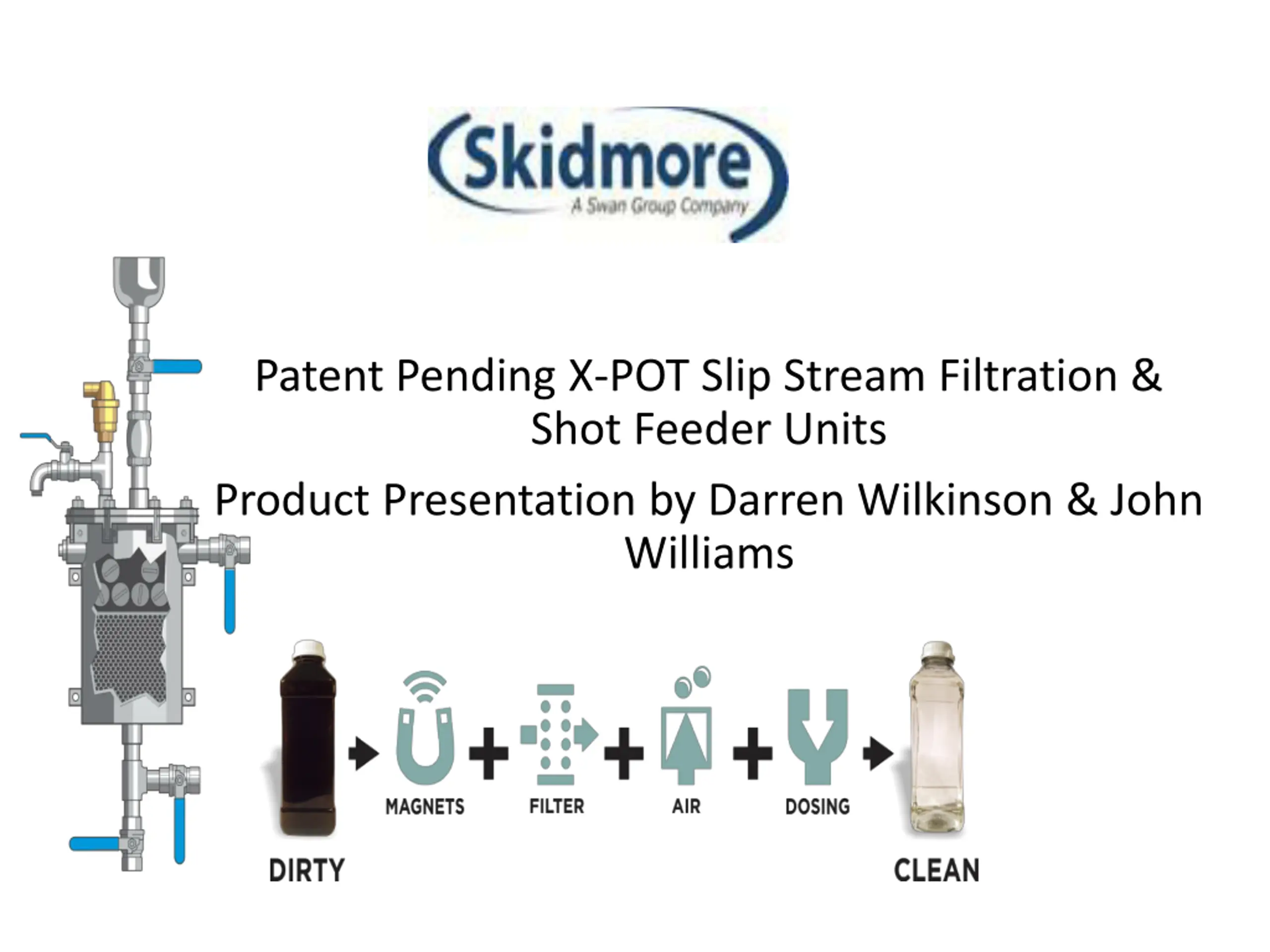 Skidmore
A Swan Group Company

Patent Pending X-POT Slip Stream Filtration & Shot Feeder Units

Product Presentation by Darren Wilkinson & John Williams

MAGNETS

FILTER

AIR

DOSING

DIRTY

CLEAN